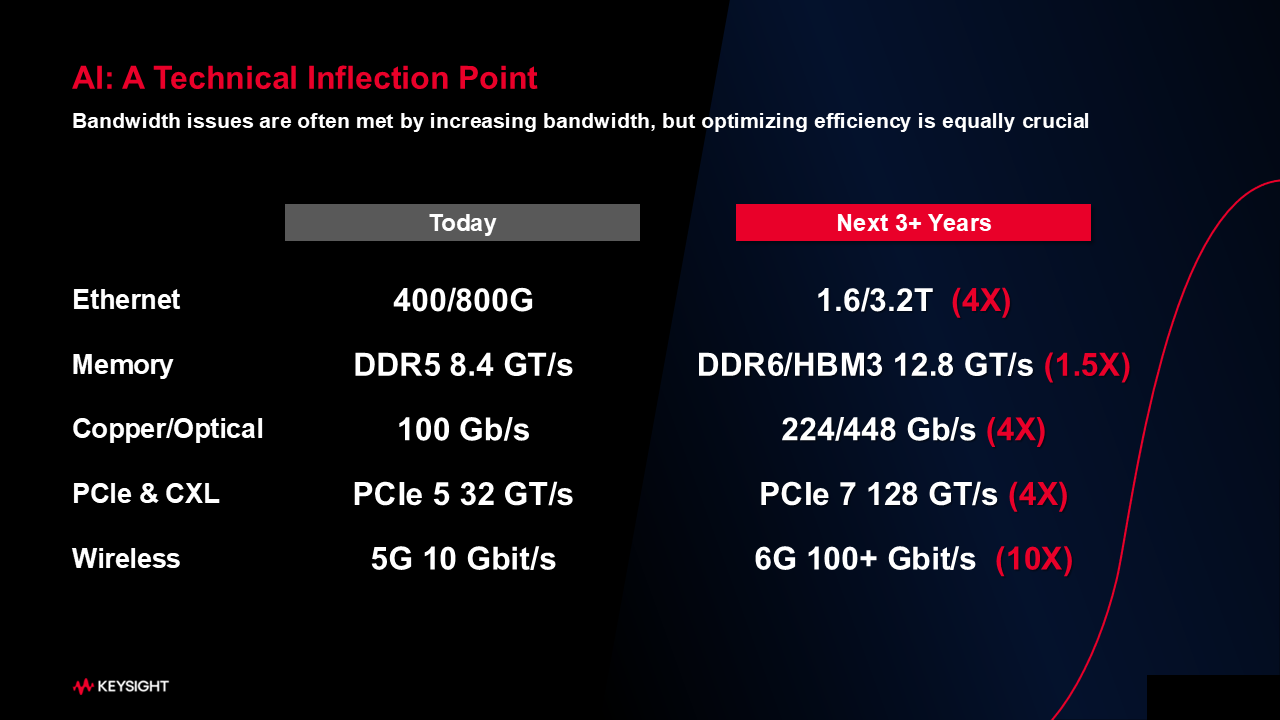 AI: A Technical Inflection Point

Bandwidth issues are often met by increasing bandwidth, but optimizing efficiency is equally crucial

| | Today | Next 3+ Years |
|---|---|---|
| Ethernet | 400/800G | 1.6/3.2T (4X) |
| Memory | DDR5 8.4 GT/s | DDR6/HBM3 12.8 GT/s (1.5X) |
| Copper/Optical | 100 Gb/s | 224/448 Gb/s (4X) |
| PCIe & CXL | PCIe 5 32 GT/s | PCIe 7 128 GT/s (4X) |
| Wireless | 5G 10 Gbit/s | 6G 100+ Gbit/s (10X) |

KEYSIGHT